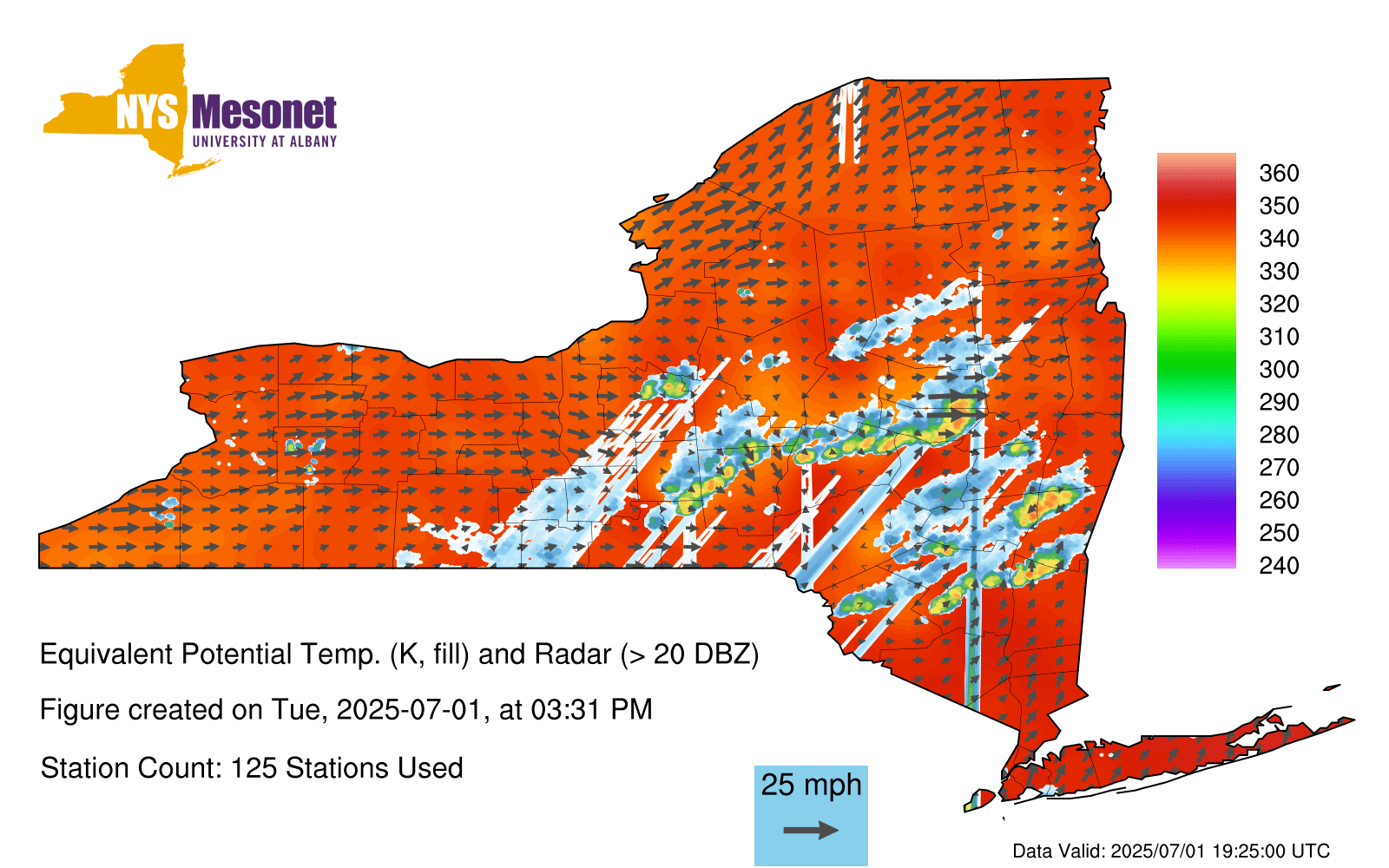 NYS Mesonet
UNIVERSITY AT ALBANY

360
350
340
330
320
310
300
290
280
270
260
250
240

Equivalent Potential Temp. (K, fill) and Radar (> 20 DBZ)

Figure created on Tue, 2025-07-01, at 03:31 PM

Station Count: 125 Stations Used

25 mph

Data Valid: 2025/07/01 19:25:00 UTC